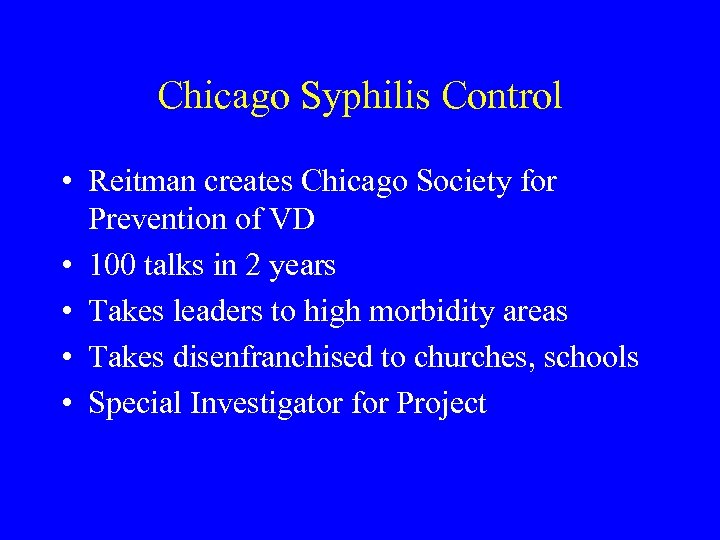 Chicago Syphilis Control

• Reitman creates Chicago Society for Prevention of VD
• 100 talks in 2 years
• Takes leaders to high morbidity areas
• Takes disenfranchised to churches, schools
• Special Investigator for Project